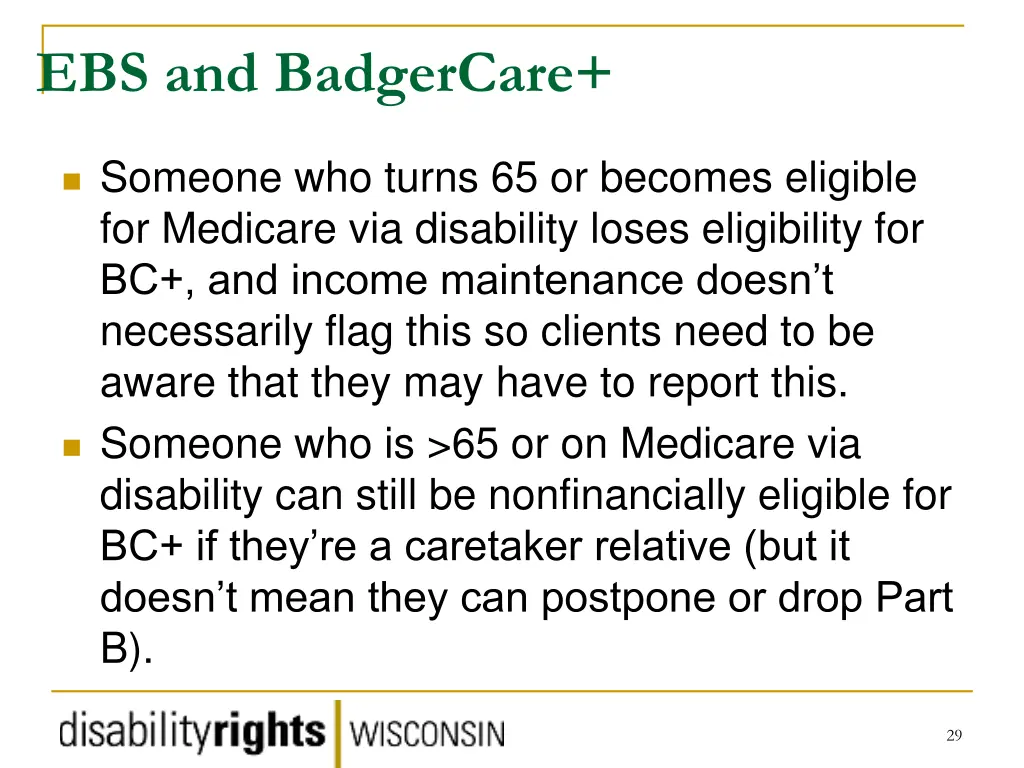 EBS and BadgerCare+

- Someone who turns 65 or becomes eligible for Medicare via disability loses eligibility for BC+, and income maintenance doesn’t necessarily flag this so clients need to be aware that they may have to report this.
- Someone who is >65 or on Medicare via disability can still be nonfinancially eligible for BC+ if they’re a caretaker relative (but it doesn’t mean they can postpone or drop Part B).

disabilityrights | WISCONSIN

29